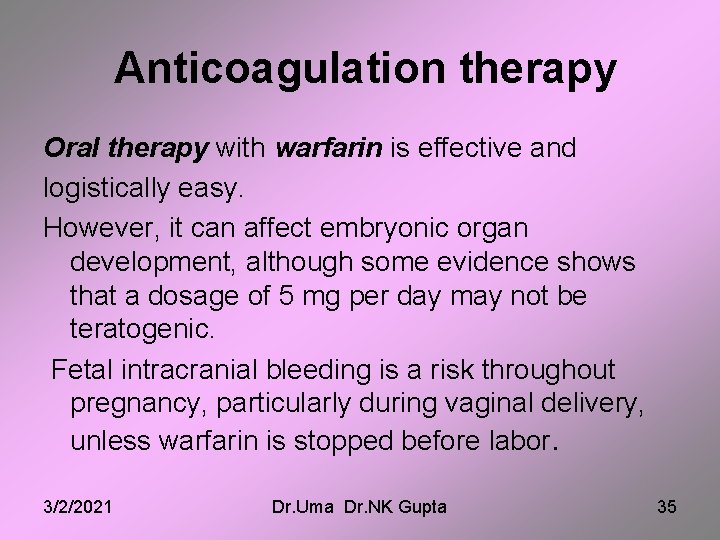 Anticoagulation therapy

Oral therapy with warfarin is effective and logistically easy.

However, it can affect embryonic organ development, although some evidence shows that a dosage of 5 mg per day may not be teratogenic.

Fetal intracranial bleeding is a risk throughout pregnancy, particularly during vaginal delivery, unless warfarin is stopped before labor.

3/2/2021 Dr.Uma Dr.NK Gupta 35